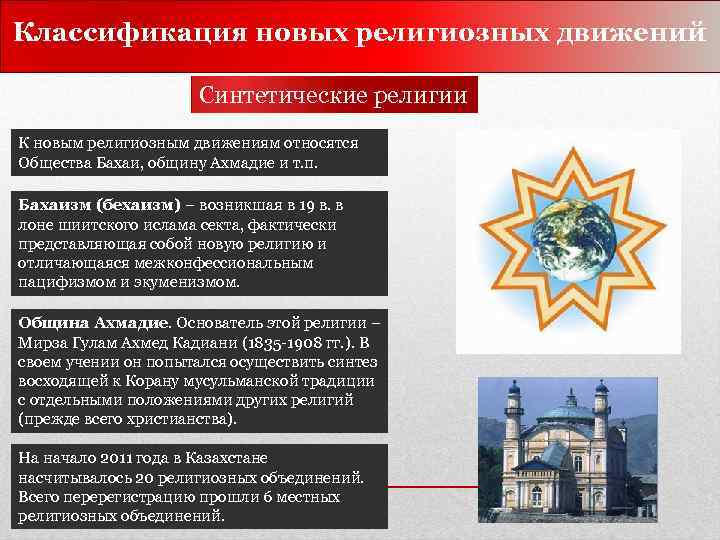 Классификация новых религиозных движений

Синтетические религии

К новым религиозным движениям относятся Общества Бахаи, общину Ахмадие и т.п.

Бахаизм (бехаизм) – возникшая в 19 в. в лоне шиитского ислама секта, фактически представляющая собой новую религию и отличающаяся межконфессиональным пацифизмом и экуменизмом.

Община Ахмадие. Основатель этой религии – Мирза Гулам Ахмед Кадиани (1835-1908 гг.). В своем учении он попытался осуществить синтез восходящей к Корану мусульманской традиции с отдельными положениями других религий (прежде всего христианства).

На начало 2011 года в Казахстане насчитывалось 20 религиозных объединений. Всего перерегистрацию прошли 6 местных религиозных объединений.